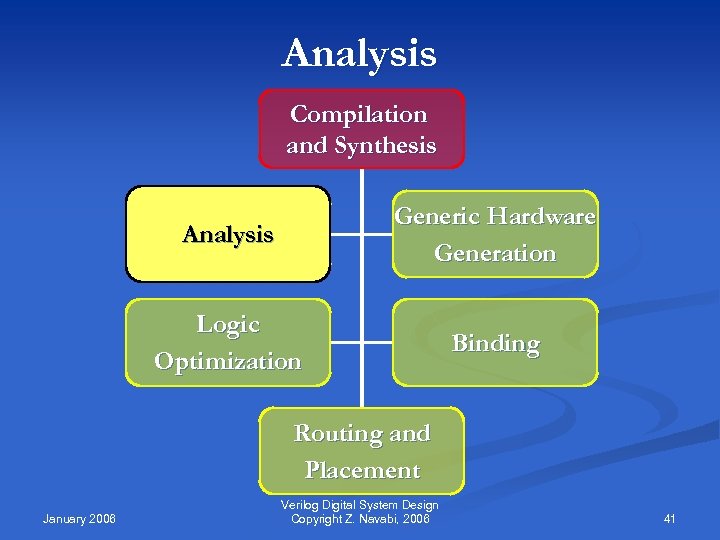 Analysis

Compilation and Synthesis

Analysis

Generic Hardware Generation

Logic Optimization

Binding

Routing and Placement

January 2006

Verilog Digital System Design
Copyright Z. Navabi, 2006

41